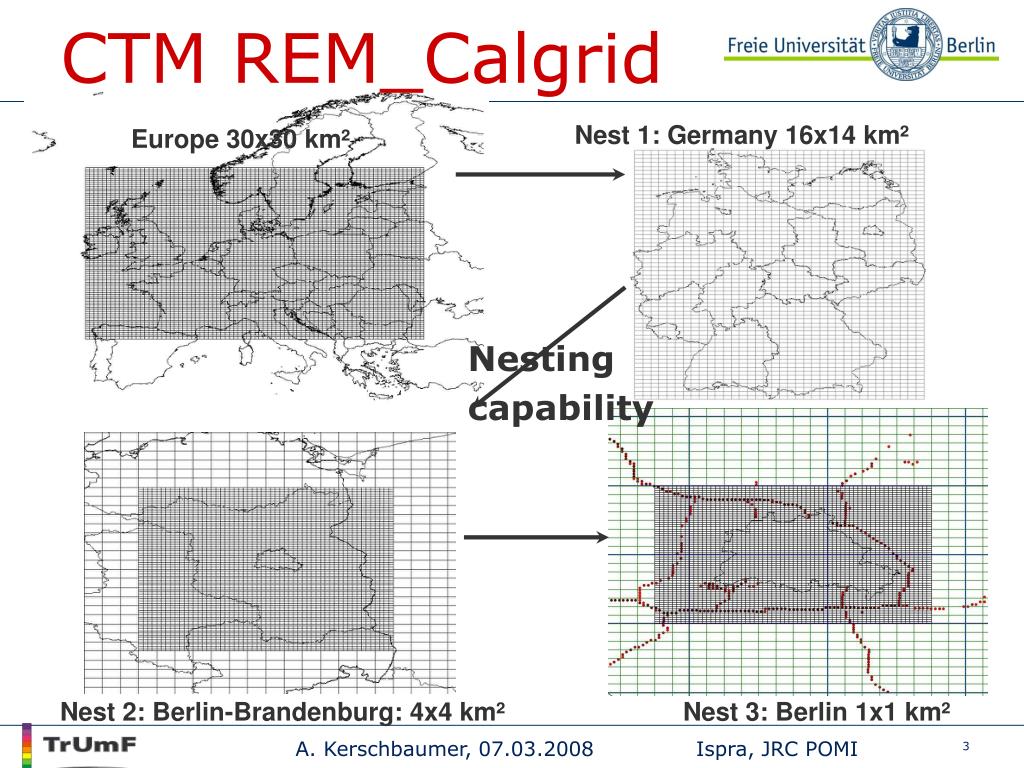 CTM REM_Calgrid

Freie Universität Berlin

Europe 30x30 km²

Nest 1: Germany 16x14 km²

Nesting capability

Nest 2: Berlin-Brandenburg: 4x4 km²

Nest 3: Berlin 1x1 km²

TrUmF

A. Kerschbaumer, 07.03.2008

Ispra, JRC POMI

3